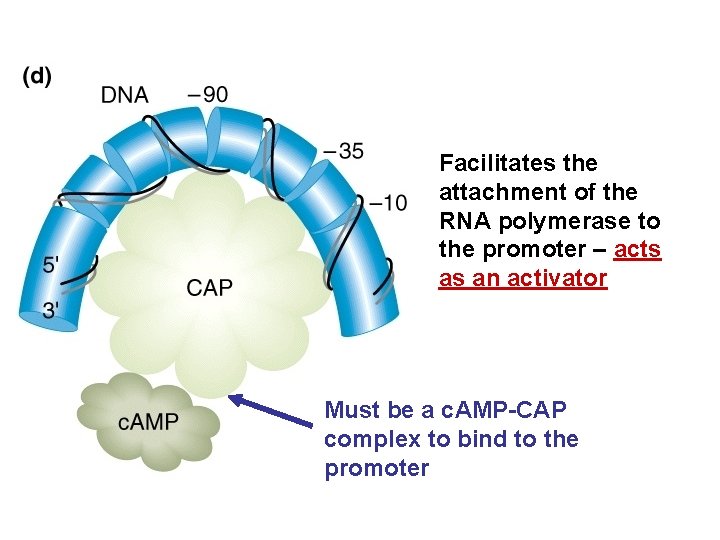 (d)

DNA −90

−35

−10

5'

3'

CAP

cAMP

Facilitates the attachment of the RNA polymerase to the promoter – acts as an activator

Must be a cAMP-CAP complex to bind to the promoter